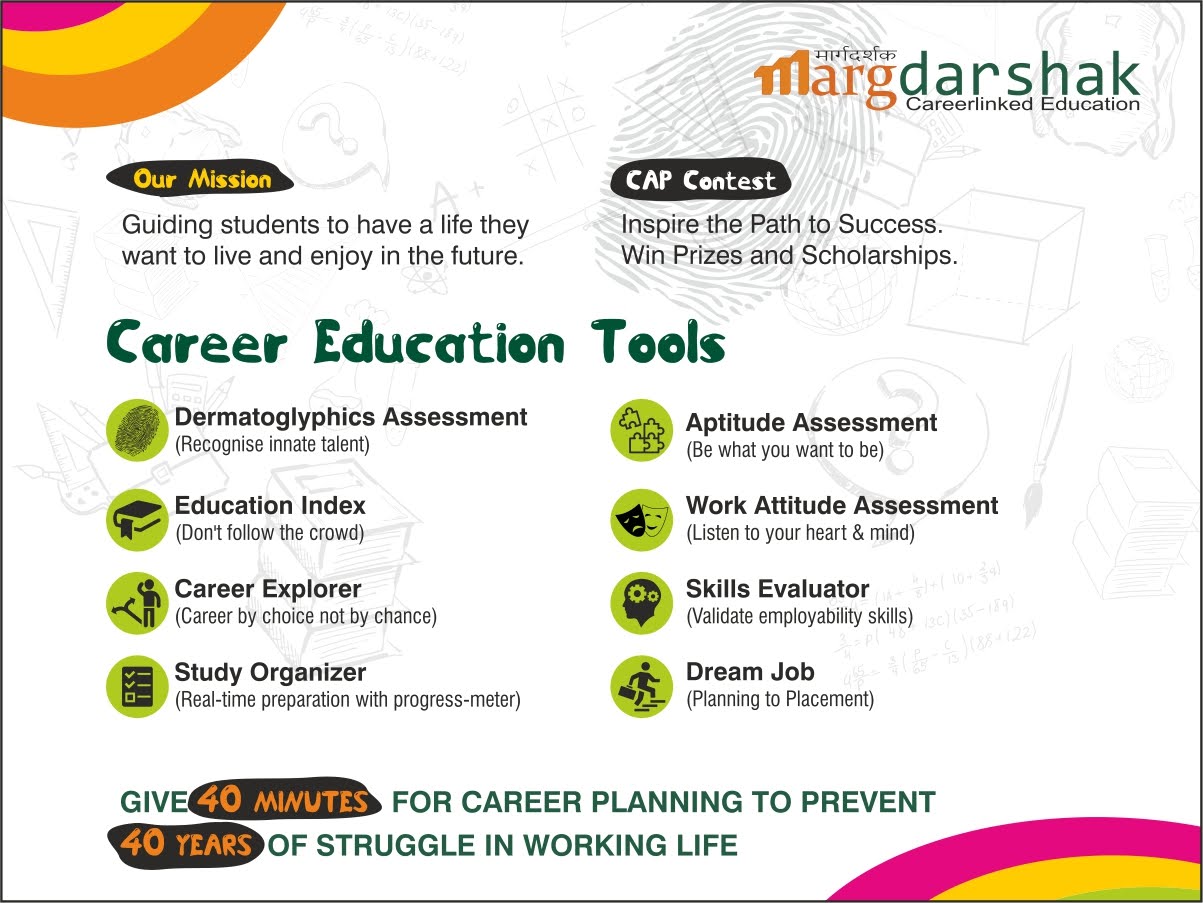 मार्गदर्शक
margdarshak
Careerlinked Education

Our Mission
Guiding students to have a life they want to live and enjoy in the future.

CAP Contest
Inspire the Path to Success. Win Prizes and Scholarships.

Career Education Tools

Dermatoglyphics Assessment
(Recognise innate talent)

Education Index
(Don't follow the crowd)

Career Explorer
(Career by choice not by chance)

Study Organizer
(Real-time preparation with progress-meter)

Aptitude Assessment
(Be what you want to be)

Work Attitude Assessment
(Listen to your heart & mind)

Skills Evaluator
(Validate employability skills)

Dream Job
(Planning to Placement)

GIVE 40 MINUTES FOR CAREER PLANNING TO PREVENT 40 YEARS OF STRUGGLE IN WORKING LIFE